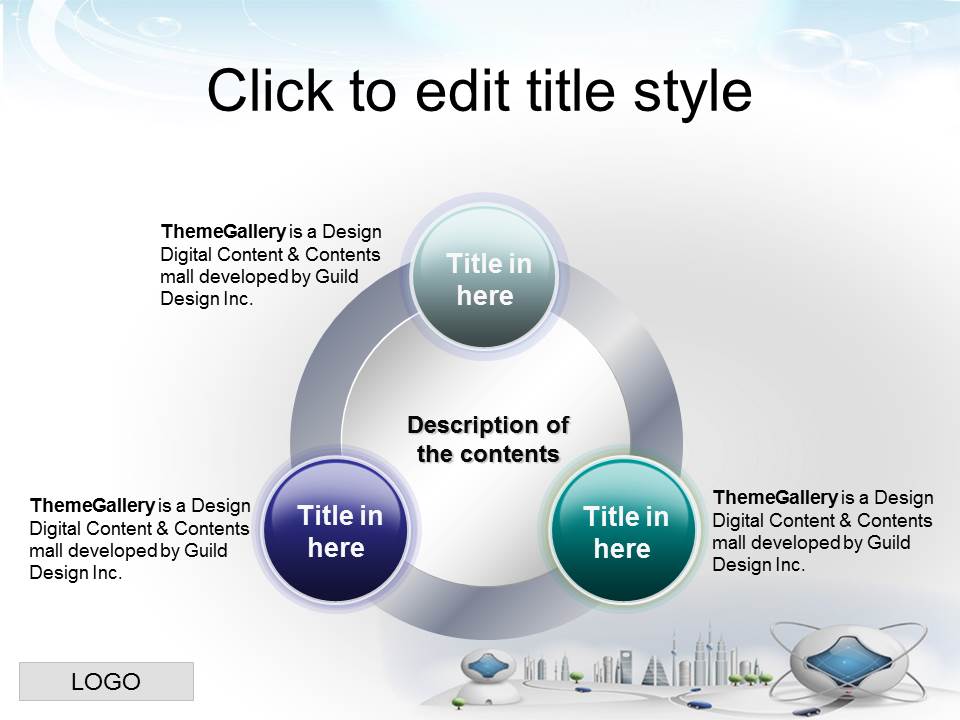 Click to edit title style

ThemeGallery is a Design Digital Content & Contents mall developed by Guild Design Inc.

Title in here

Description of the contents

ThemeGallery is a Design Digital Content & Contents mall developed by Guild Design Inc.

Title in here

Title in here

ThemeGallery is a Design Digital Content & Contents mall developed by Guild Design Inc.

LOGO